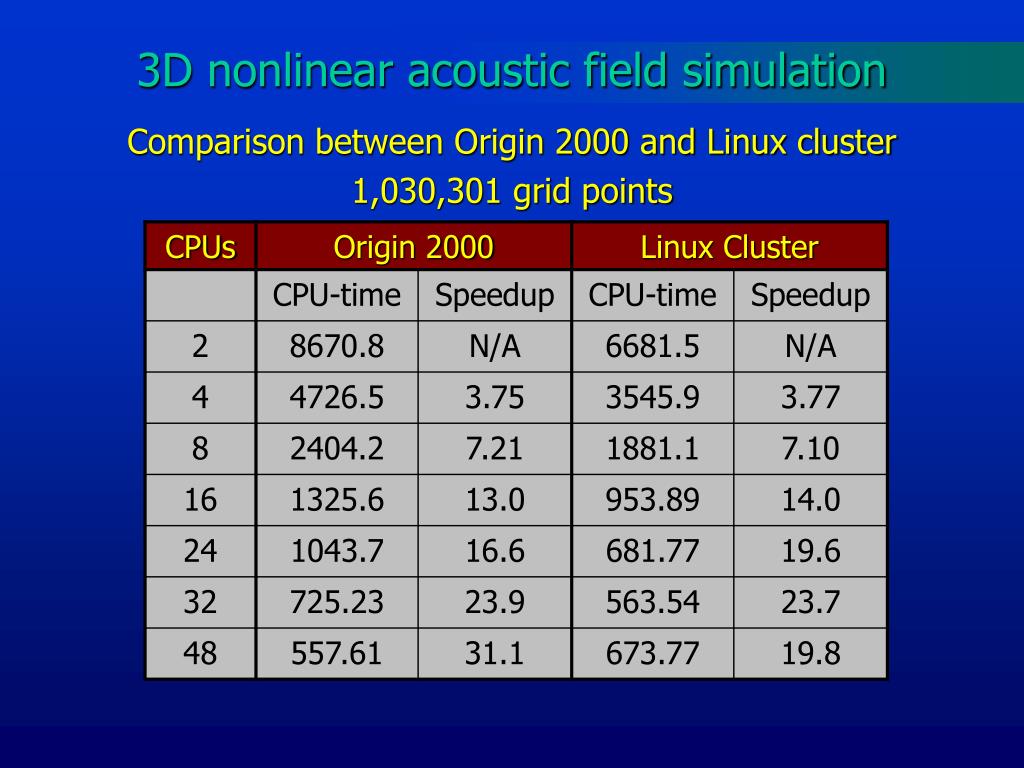 3D nonlinear acoustic field simulation

Comparison between Origin 2000 and Linux cluster
1,030,301 grid points

| CPUs | Origin 2000 | | Linux Cluster | |
|---|---|---|---|---|
| | CPU-time | Speedup | CPU-time | Speedup |
| 2 | 8670.8 | N/A | 6681.5 | N/A |
| 4 | 4726.5 | 3.75 | 3545.9 | 3.77 |
| 8 | 2404.2 | 7.21 | 1881.1 | 7.10 |
| 16 | 1325.6 | 13.0 | 953.89 | 14.0 |
| 24 | 1043.7 | 16.6 | 681.77 | 19.6 |
| 32 | 725.23 | 23.9 | 563.54 | 23.7 |
| 48 | 557.61 | 31.1 | 673.77 | 19.8 |